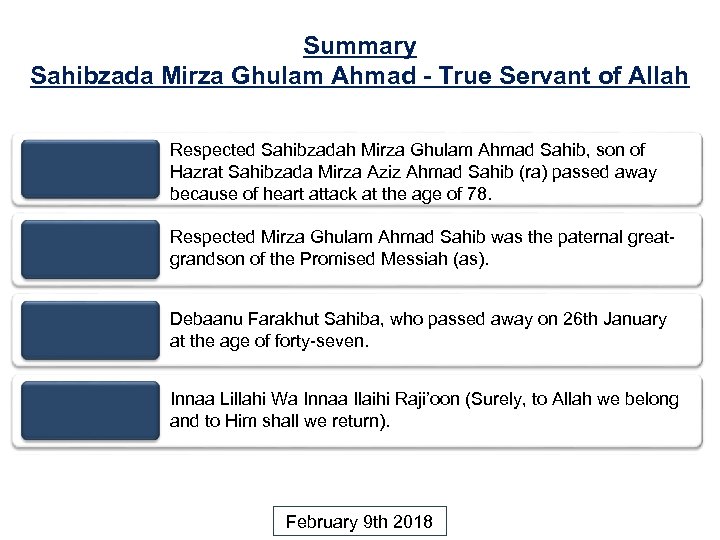 Summary
Sahibzada Mirza Ghulam Ahmad - True Servant of Allah

Respected Sahibzadah Mirza Ghulam Ahmad Sahib, son of Hazrat Sahibzada Mirza Aziz Ahmad Sahib (ra) passed away because of heart attack at the age of 78.

Respected Mirza Ghulam Ahmad Sahib was the paternal great-grandson of the Promised Messiah (as).

Debaanu Farakhut Sahiba, who passed away on 26th January at the age of forty-seven.

Innaa Lillahi Wa Innaa Ilaihi Raji'oon (Surely, to Allah we belong and to Him shall we return).

February 9th 2018